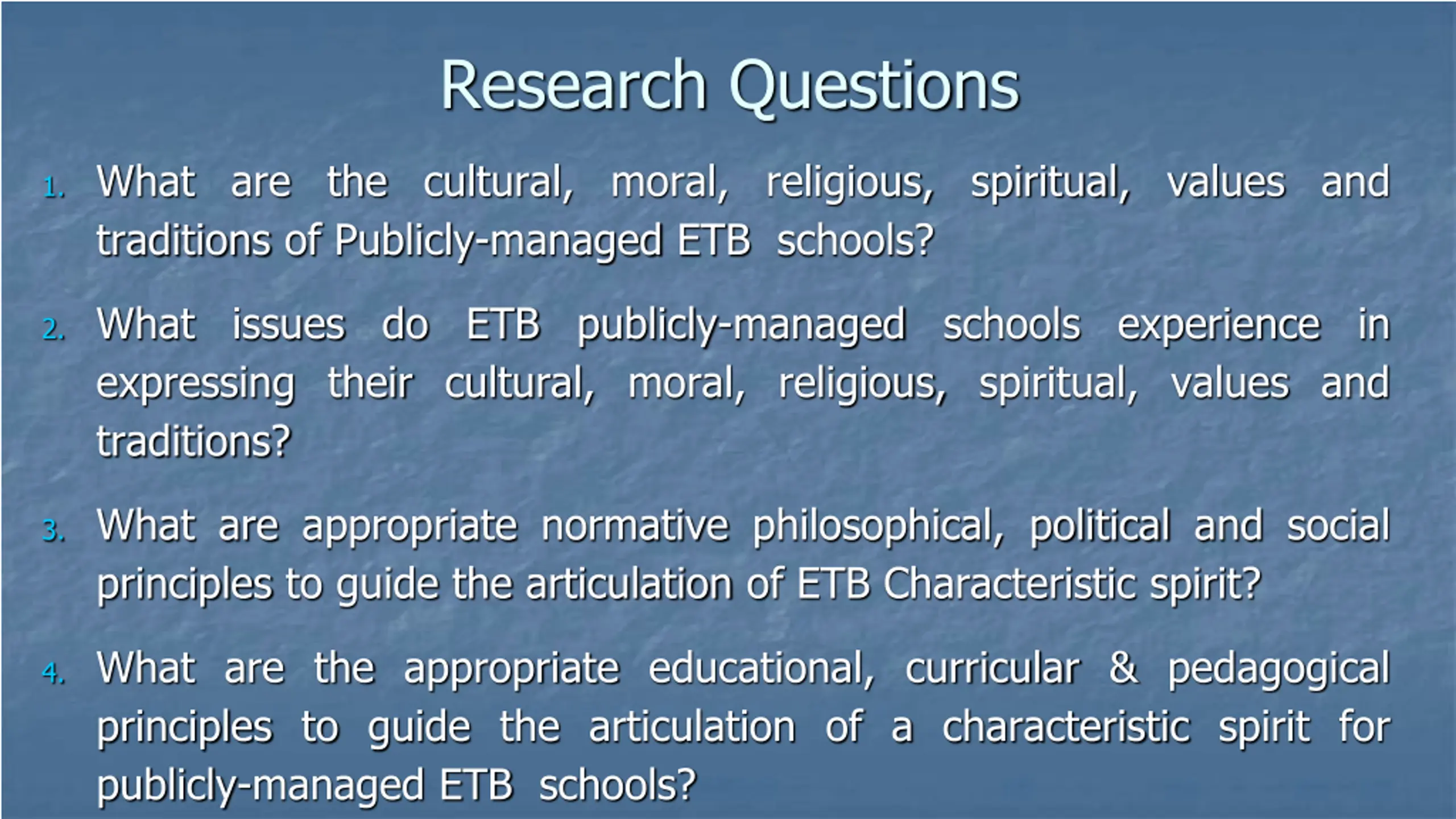 Research Questions

1. What are the cultural, moral, religious, spiritual, values and traditions of Publicly-managed ETB schools?

2. What issues do ETB publicly-managed schools experience in expressing their cultural, moral, religious, spiritual, values and traditions?

3. What are appropriate normative philosophical, political and social principles to guide the articulation of ETB Characteristic spirit?

4. What are the appropriate educational, curricular & pedagogical principles to guide the articulation of a characteristic spirit for publicly-managed ETB schools?